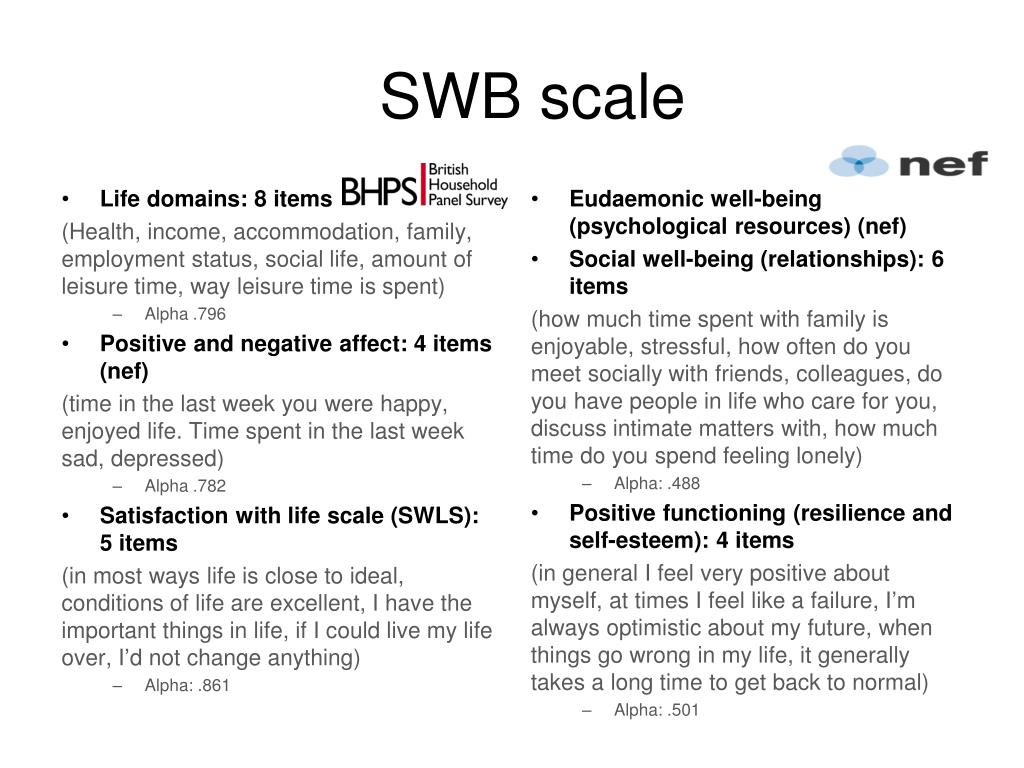 SWB scale

• Life domains: 8 items BHPS British Household Panel Survey

(Health, income, accommodation, family, employment status, social life, amount of leisure time, way leisure time is spent)

– Alpha .796

• Positive and negative affect: 4 items (nef)

(time in the last week you were happy, enjoyed life. Time spent in the last week sad, depressed)

– Alpha .782

• Satisfaction with life scale (SWLS): 5 items

(in most ways life is close to ideal, conditions of life are excellent, I have the important things in life, if I could live my life over, I'd not change anything)

– Alpha: .861

nef

• Eudaemonic well-being (psychological resources) (nef)

• Social well-being (relationships): 6 items

(how much time spent with family is enjoyable, stressful, how often do you meet socially with friends, colleagues, do you have people in life who care for you, discuss intimate matters with, how much time do you spend feeling lonely)

– Alpha: .488

• Positive functioning (resilience and self-esteem): 4 items

(in general I feel very positive about myself, at times I feel like a failure, I'm always optimistic about my future, when things go wrong in my life, it generally takes a long time to get back to normal)

– Alpha: .501